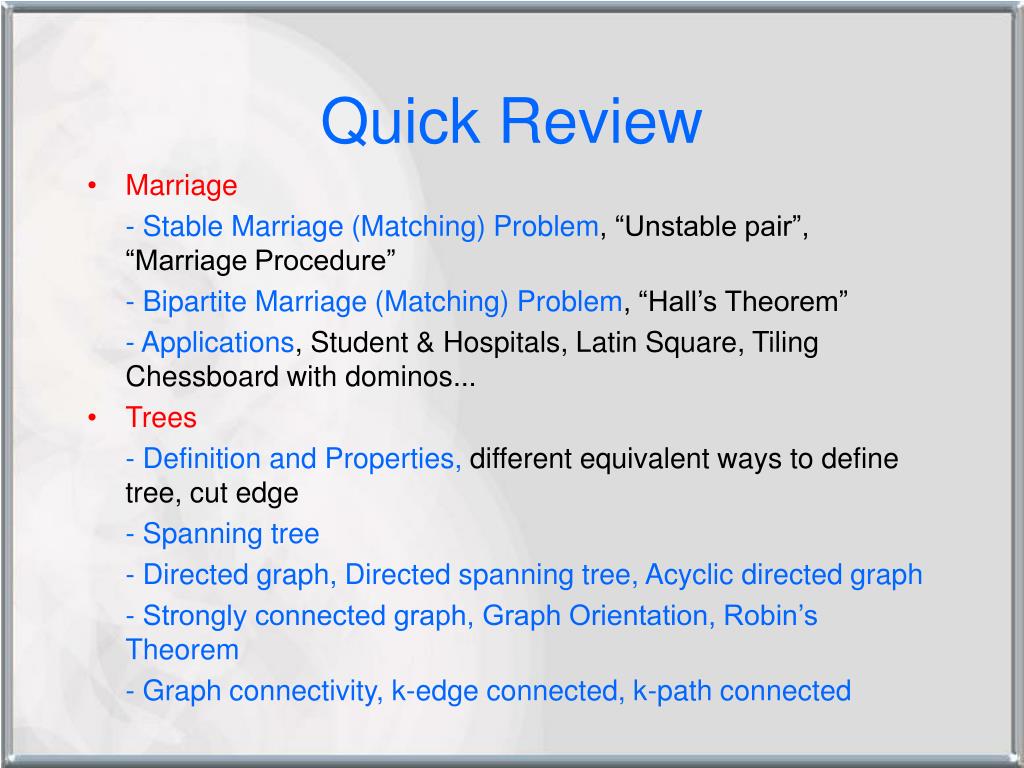 Quick Review

• Marriage

- Stable Marriage (Matching) Problem, “Unstable pair”, “Marriage Procedure”

- Bipartite Marriage (Matching) Problem, “Hall’s Theorem”

- Applications, Student & Hospitals, Latin Square, Tiling Chessboard with dominos...

• Trees

- Definition and Properties, different equivalent ways to define tree, cut edge

- Spanning tree

- Directed graph, Directed spanning tree, Acyclic directed graph

- Strongly connected graph, Graph Orientation, Robin’s Theorem

- Graph connectivity, k-edge connected, k-path connected